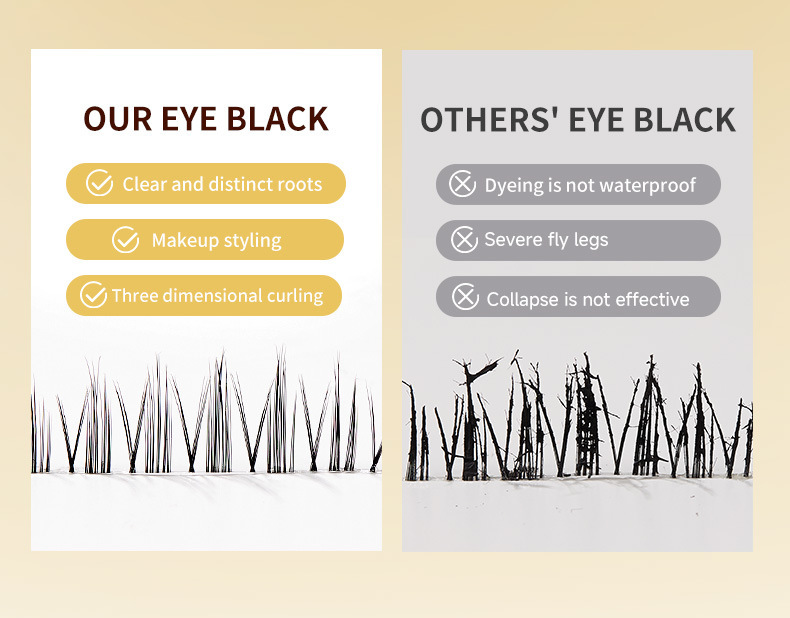 OUR EYE BLACK

Clear and distinct roots

Makeup styling

Three dimensional curling

OTHERS' EYE BLACK

Dyeing is not waterproof

Severe fly legs

Collapse is not effective